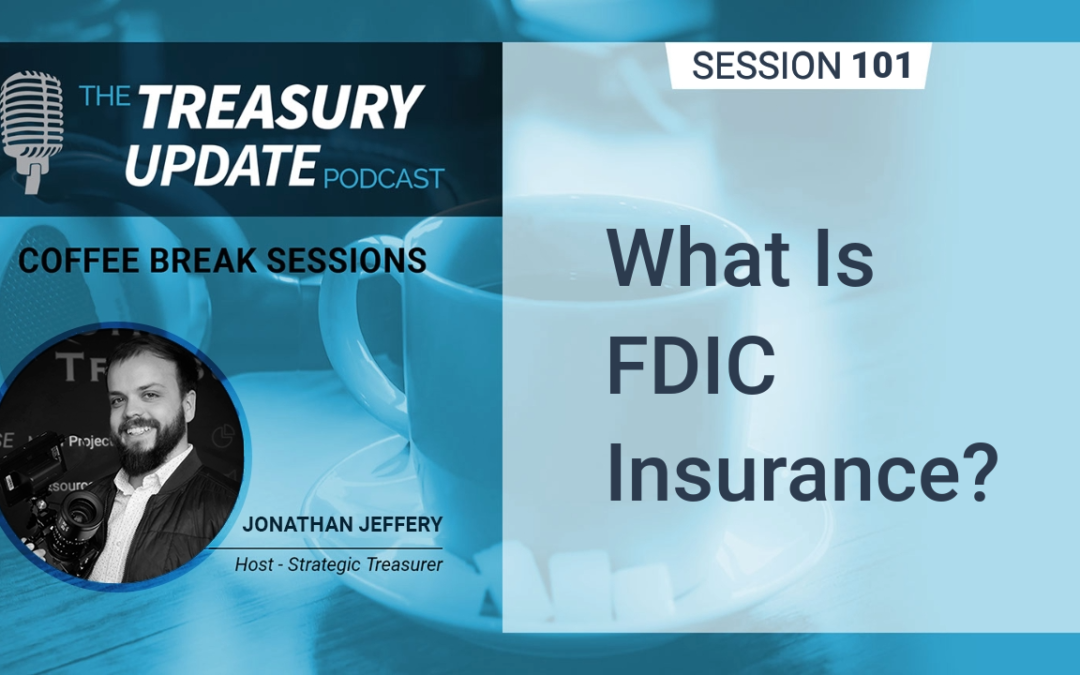 THE TREASURY UPDATE PODCAST

SESSION 101

COFFEE BREAK SESSIONS

What Is FDIC Insurance?

JONATHAN JEFFERY
Host - Strategic Treasurer